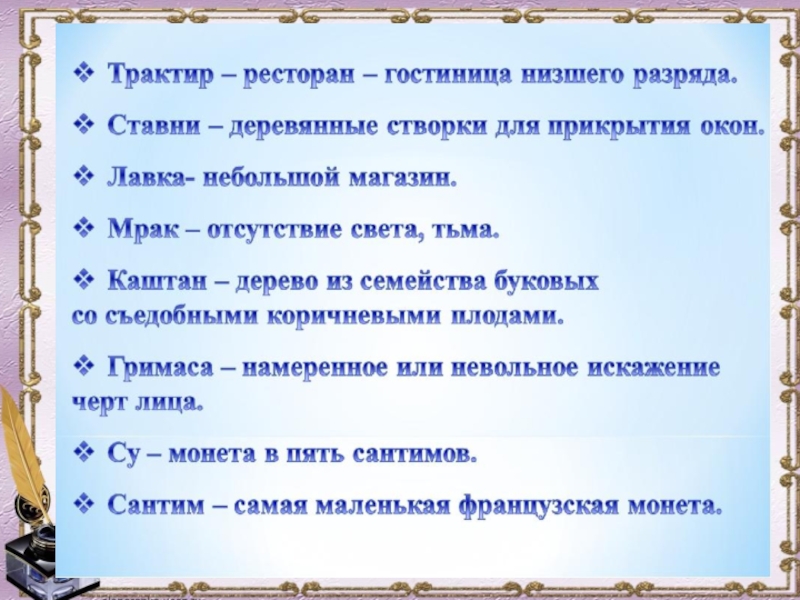 ❖ Трактир – ресторан – гостиница низшего разряда.

❖ Ставни – деревянные створки для прикрытия окон.

❖ Лавка- небольшой магазин.

❖ Мрак – отсутствие света, тьма.

❖ Каштан – дерево из семейства буковых со съедобными коричневыми плодами.

❖ Гримаса – намеренное или невольное искажение черт лица.

❖ Су – монета в пять сантимов.

❖ Сантим – самая маленькая французская монета.